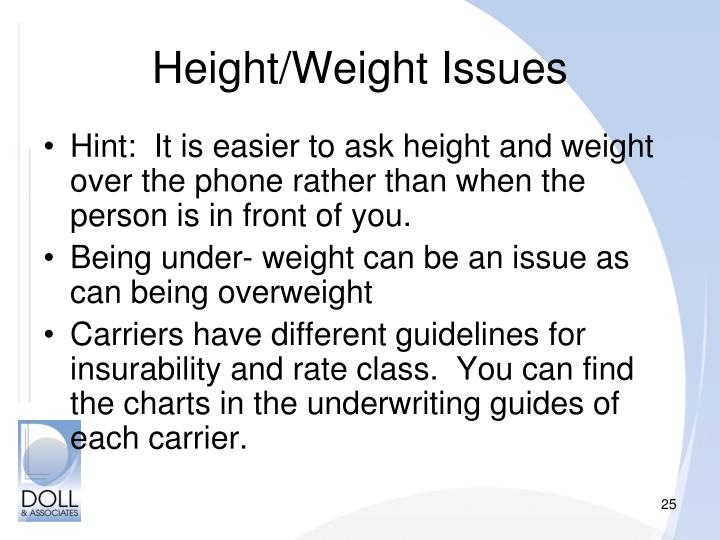 Height/Weight Issues

• Hint: It is easier to ask height and weight over the phone rather than when the person is in front of you.

• Being under- weight can be an issue as can being overweight

• Carriers have different guidelines for insurability and rate class. You can find the charts in the underwriting guides of each carrier.

DOLL & ASSOCIATES

25